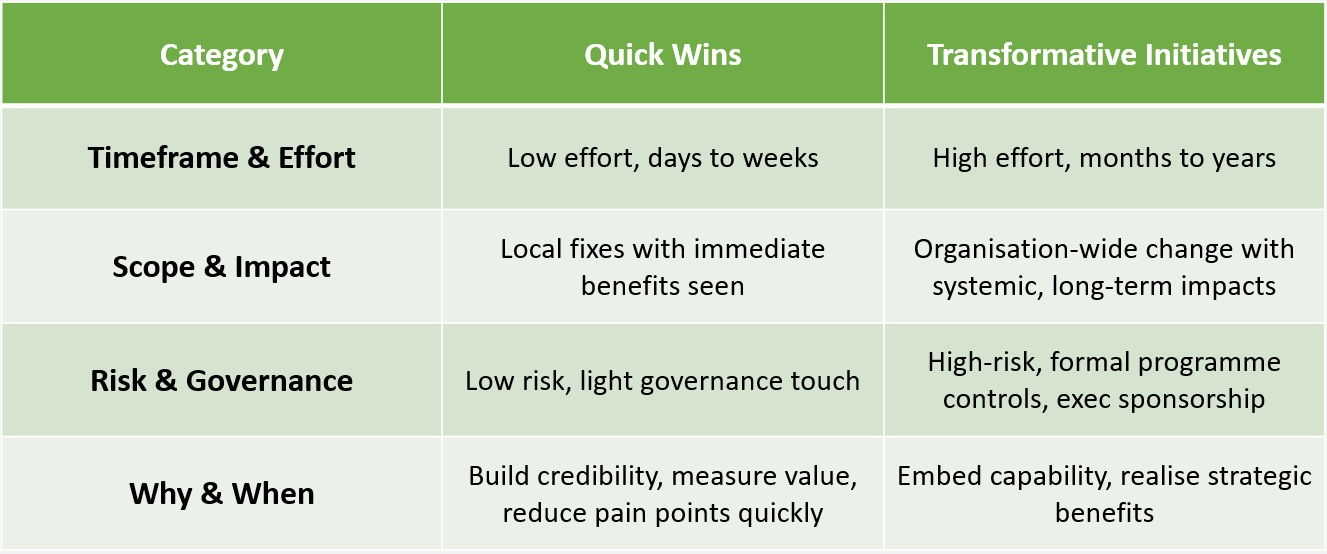 | Category | Quick Wins | Transformative Initiatives |
|---|---|---|
| Timeframe & Effort | Low effort, days to weeks | High effort, months to years |
| Scope & Impact | Local fixes with immediate benefits seen | Organisation-wide change with systemic, long-term impacts |
| Risk & Governance | Low risk, light governance touch | High-risk, formal programme controls, exec sponsorship |
| Why & When | Build credibility, measure value, reduce pain points quickly | Embed capability, realise strategic benefits |